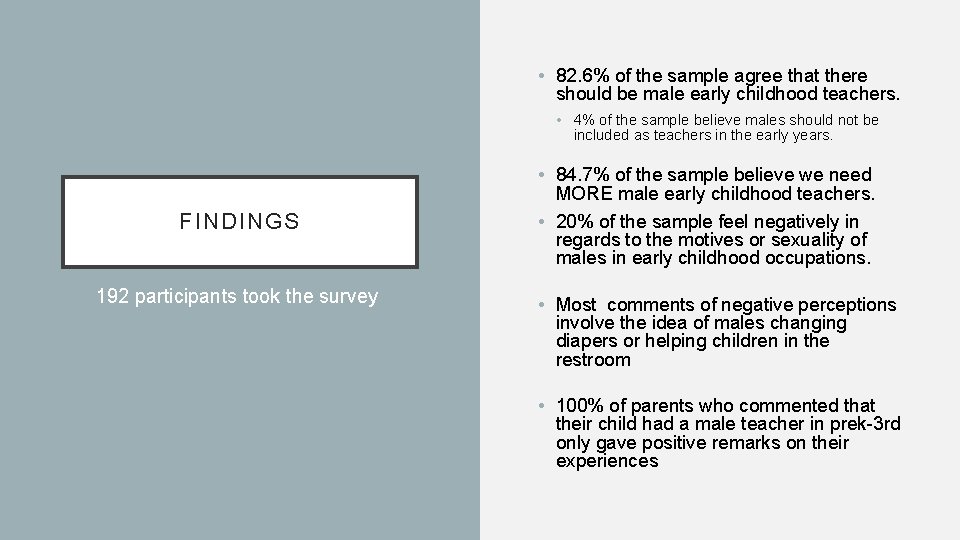 FINDINGS

192 participants took the survey

• 82.6% of the sample agree that there should be male early childhood teachers.
  • 4% of the sample believe males should not be included as teachers in the early years.
• 84.7% of the sample believe we need MORE male early childhood teachers.
• 20% of the sample feel negatively in regards to the motives or sexuality of males in early childhood occupations.
• Most comments of negative perceptions involve the idea of males changing diapers or helping children in the restroom
• 100% of parents who commented that their child had a male teacher in prek-3rd only gave positive remarks on their experiences